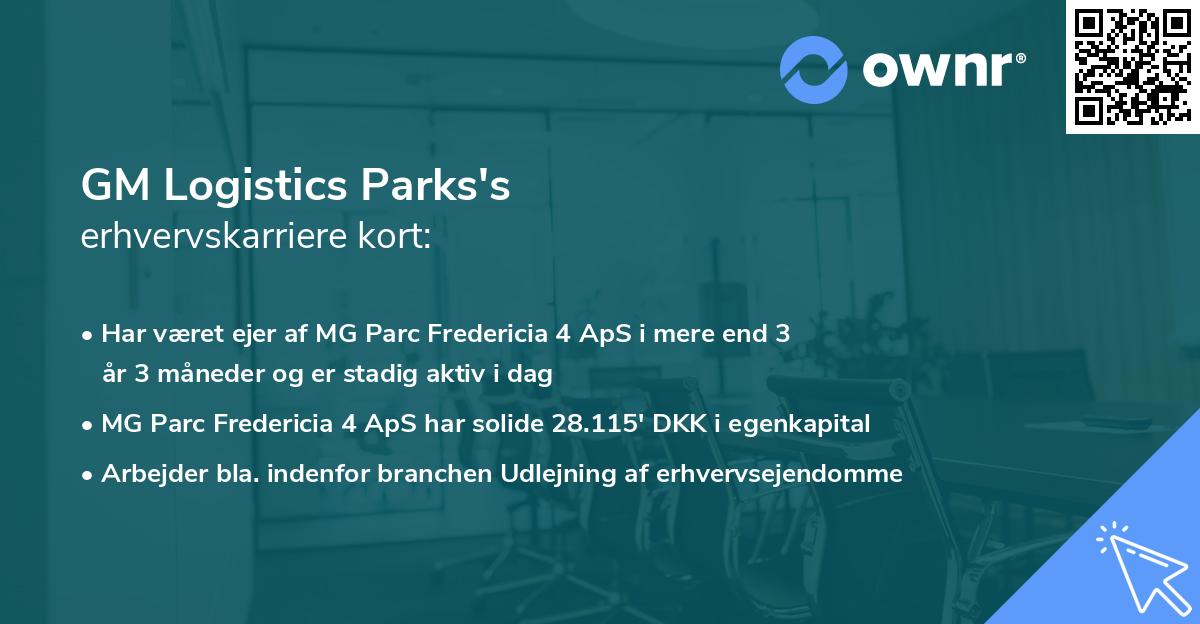 ownr®

GM Logistics Parks's
erhvervskarriere kort:

• Har været ejer af MG Parc Fredericia 4 ApS i mere end 3 år 3 måneder og er stadig aktiv i dag
• MG Parc Fredericia 4 ApS har solide 28.115' DKK i egenkapital
• Arbejder bla. indenfor branchen Udlejning af erhvervsejendomme